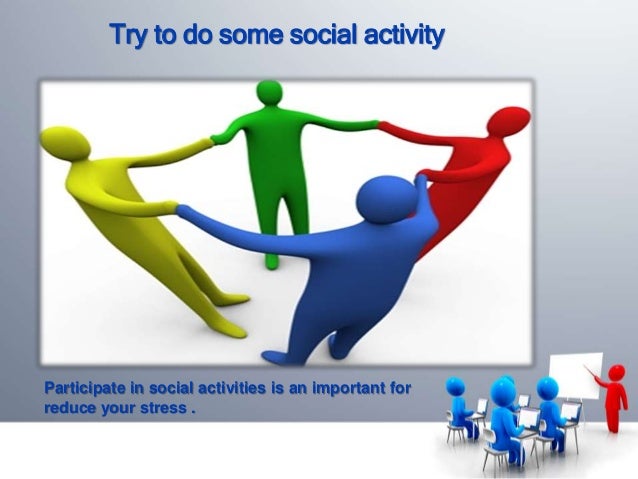 Try to do some social activity

Participate in social activities is an important for reduce your stress .